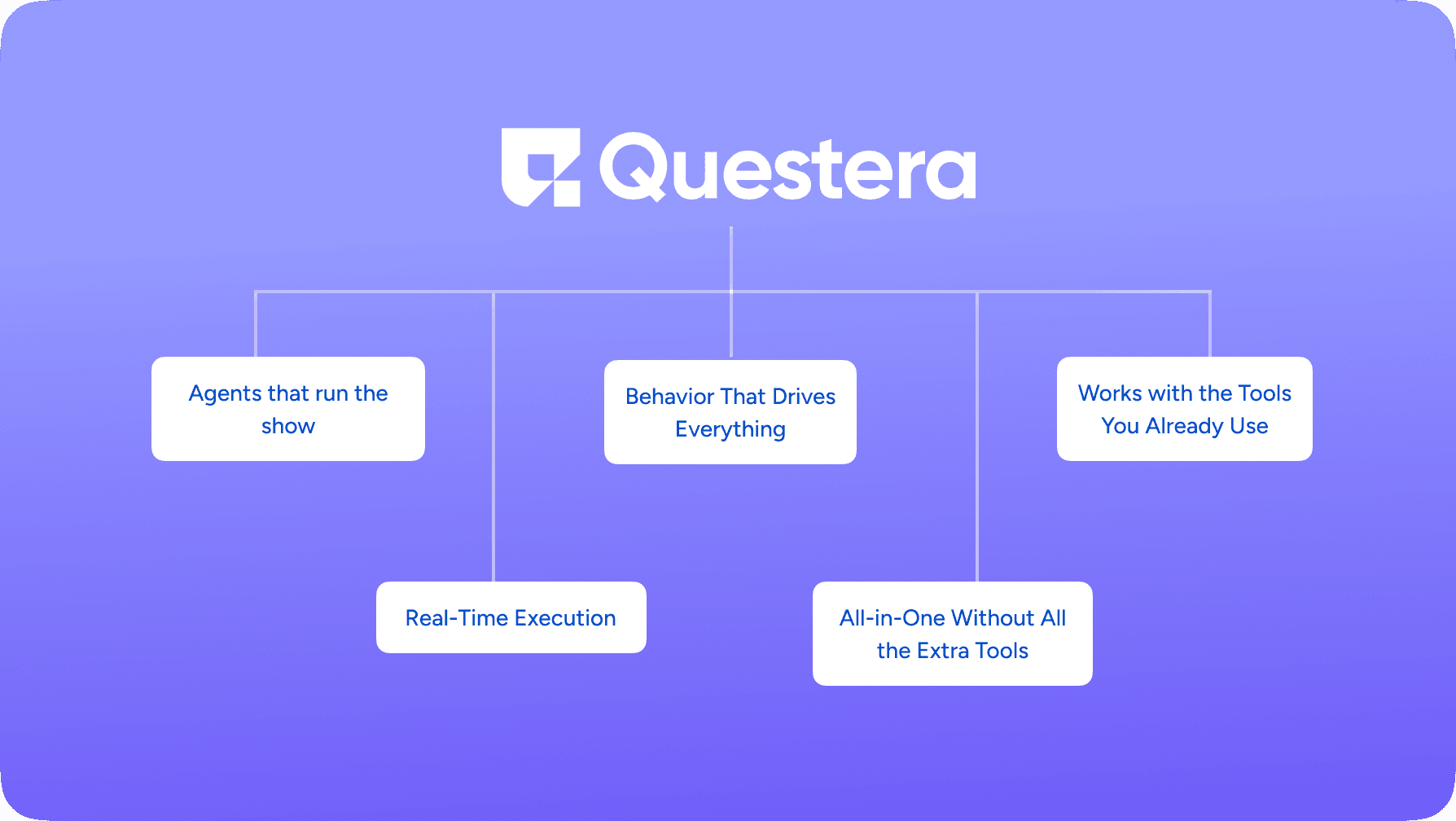 Questera

Agents that run the show

Behavior That Drives Everything

Works with the Tools You Already Use

Real-Time Execution

All-in-One Without All the Extra Tools